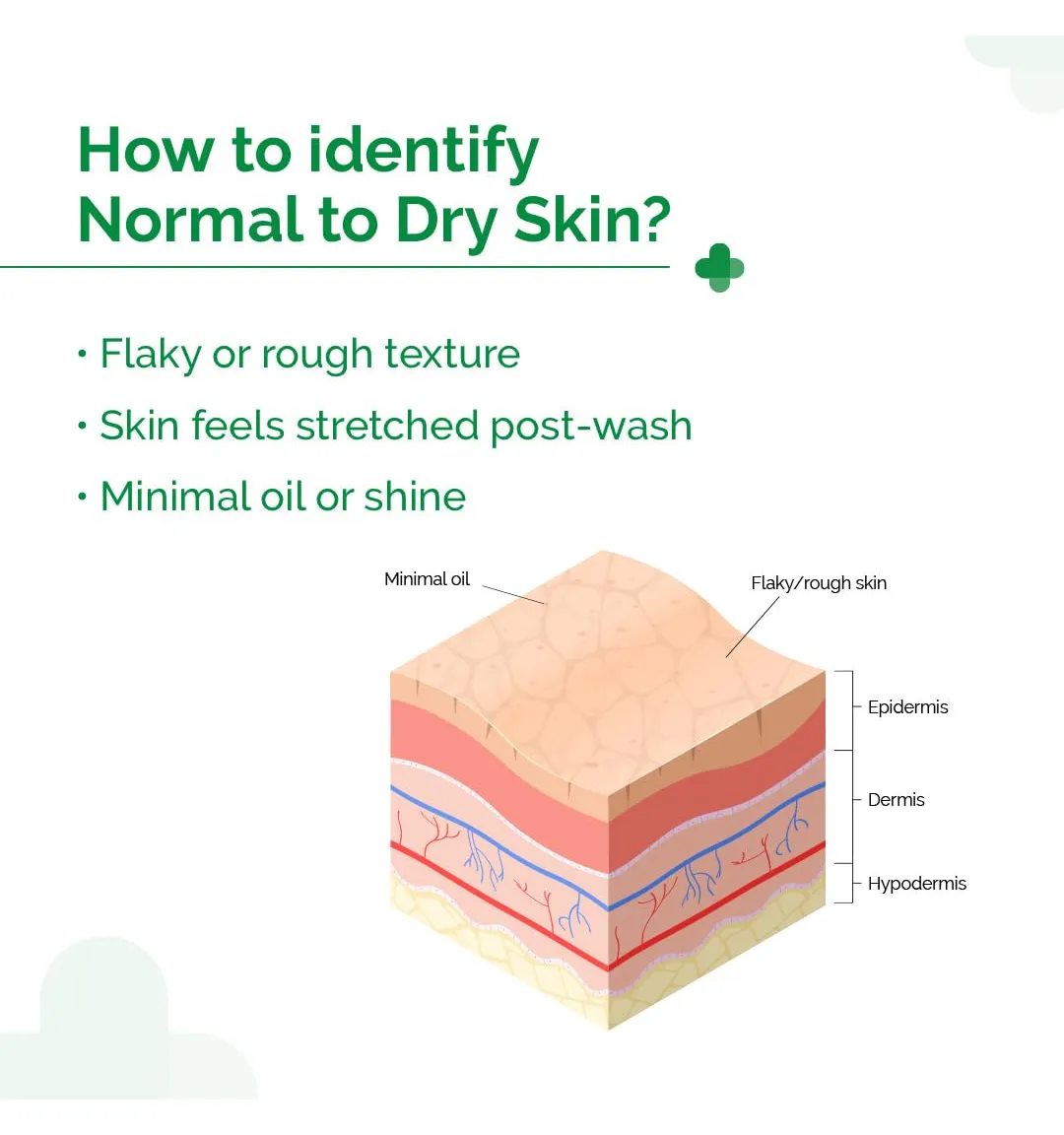 How to identify Normal to Dry Skin?

• Flaky or rough texture
• Skin feels stretched post-wash
• Minimal oil or shine

Minimal oil

Flaky/rough skin

Epidermis

Dermis

Hypodermis